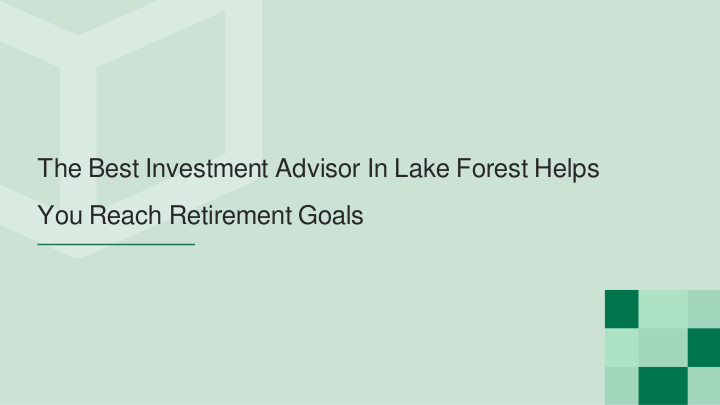 The Best Investment Advisor In Lake Forest Helps You Reach Retirement Goals